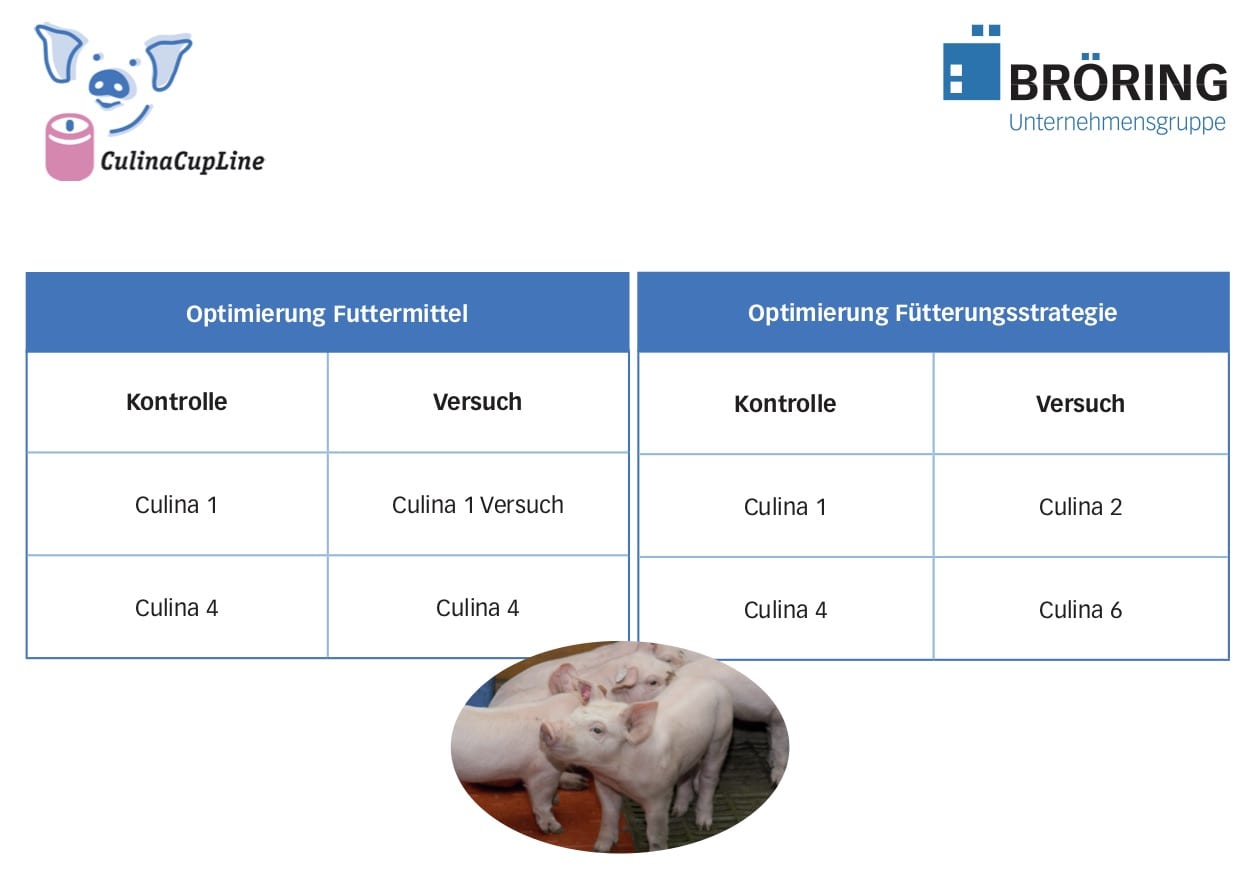 CulinaCupLine

BRÖRING
Unternehmensgruppe

| Optimierung Futtermittel | |
|---|---|
| **Kontrolle** | **Versuch** |
| Culina 1 | Culina 1 Versuch |
| Culina 4 | Culina 4 |

| Optimierung Fütterungsstrategie | |
|---|---|
| **Kontrolle** | **Versuch** |
| Culina 1 | Culina 2 |
| Culina 4 | Culina 6 |